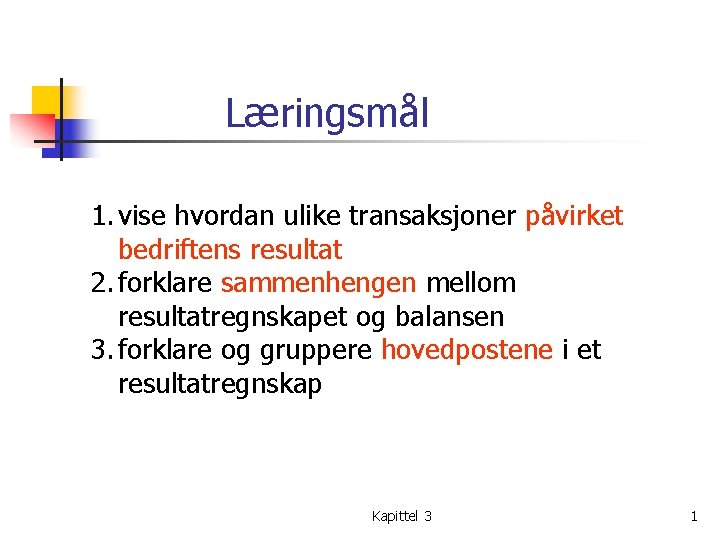 Læringsmål

1. vise hvordan ulike transaksjoner påvirket bedriftens resultat
2. forklare sammenhengen mellom resultatregnskapet og balansen
3. forklare og gruppere hovedpostene i et resultatregnskap

Kapittel 3

1